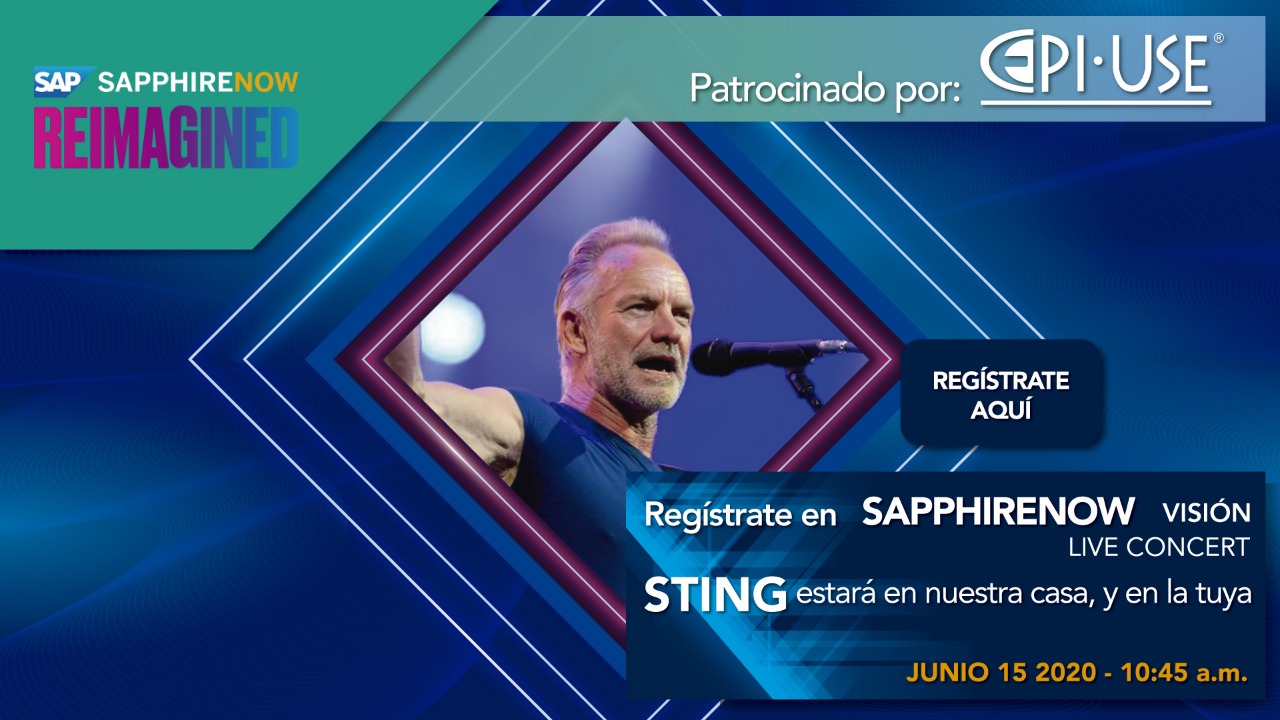 SAP SAPPHIRENOW
REIMAGINED

Patrocinado por: EPI·USE®

REGÍSTRATE AQUÍ

Regístrate en SAPPHIRENOW VISIÓN
LIVE CONCERT

STING estará en nuestra casa, y en la tuya

JUNIO 15 2020 - 10:45 a.m.